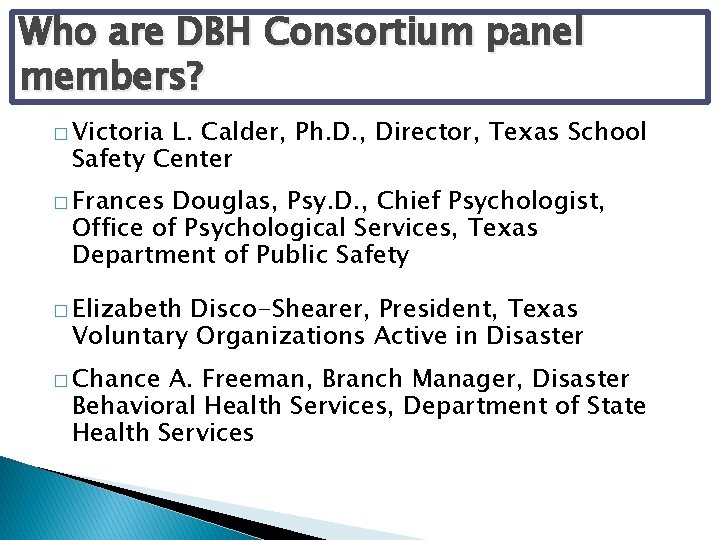 Who are DBH Consortium panel members?

□ Victoria L. Calder, Ph.D., Director, Texas School Safety Center

□ Frances Douglas, Psy.D., Chief Psychologist, Office of Psychological Services, Texas Department of Public Safety

□ Elizabeth Disco-Shearer, President, Texas Voluntary Organizations Active in Disaster

□ Chance A. Freeman, Branch Manager, Disaster Behavioral Health Services, Department of State Health Services